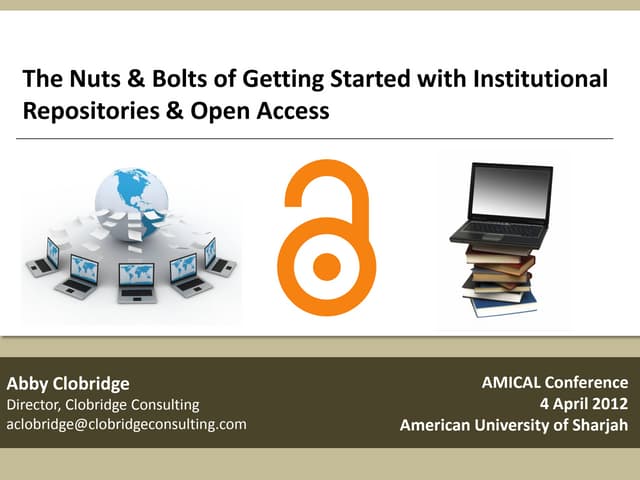 The Nuts & Bolts of Getting Started with Institutional Repositories & Open Access

Abby Clobridge
Director, Clobridge Consulting
aclobridge@clobridgeconsulting.com

AMICAL Conference
4 April 2012
American University of Sharjah